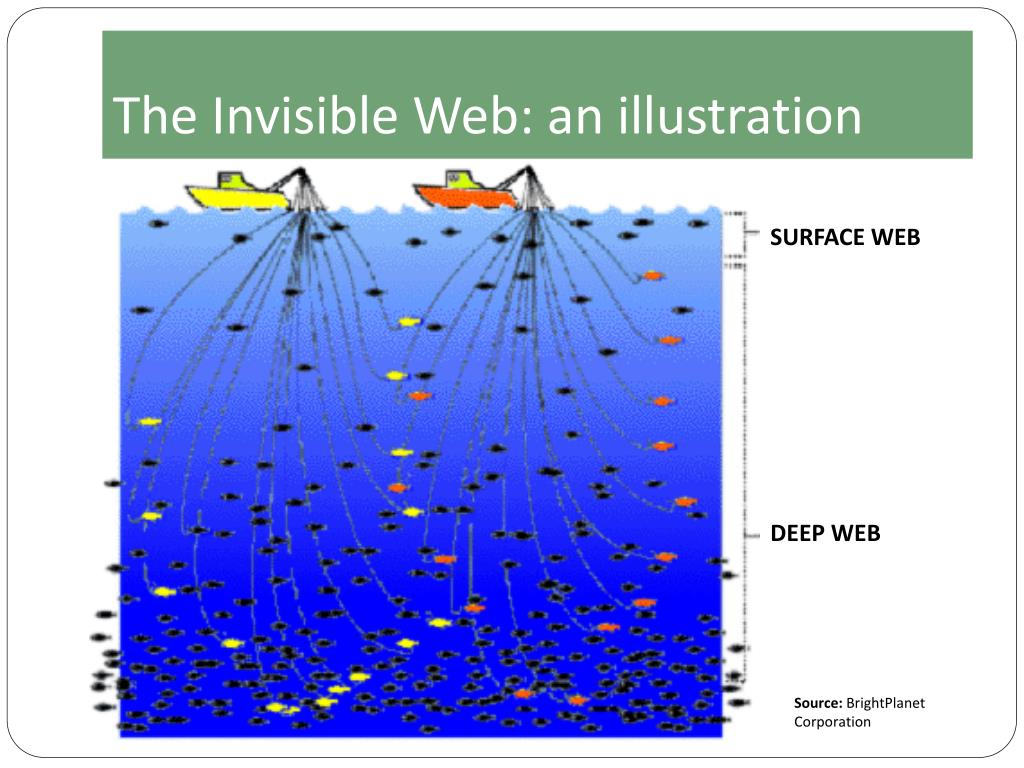 The Invisible Web: an illustration

SURFACE WEB

DEEP WEB

Source: BrightPlanet Corporation